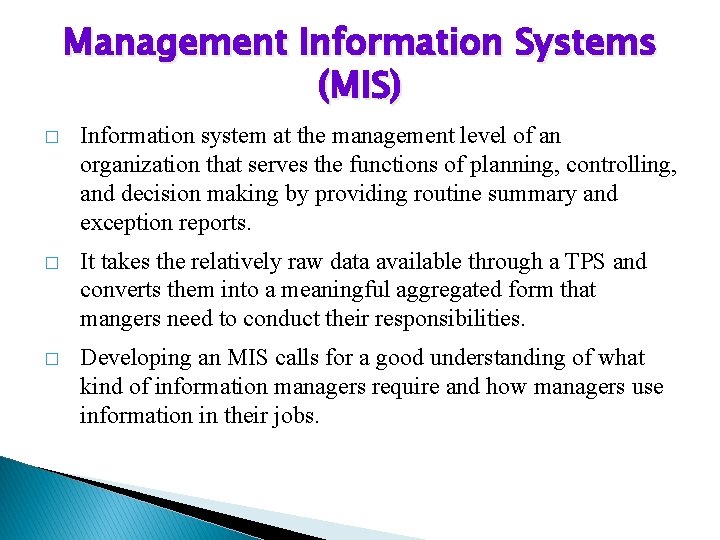 Management Information Systems (MIS)

□ Information system at the management level of an organization that serves the functions of planning, controlling, and decision making by providing routine summary and exception reports.

□ It takes the relatively raw data available through a TPS and converts them into a meaningful aggregated form that mangers need to conduct their responsibilities.

□ Developing an MIS calls for a good understanding of what kind of information managers require and how managers use information in their jobs.